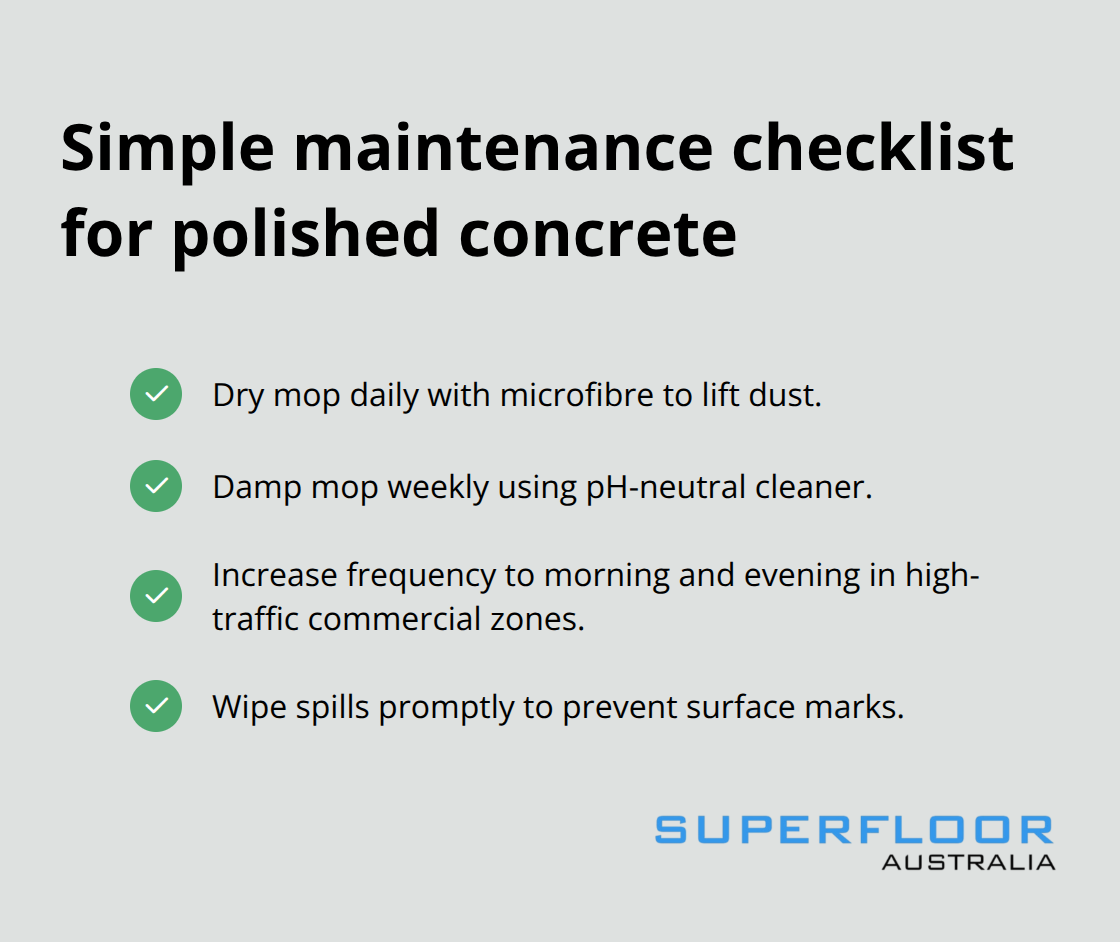 Simple maintenance checklist for polished concrete

Dry mop daily with microfibre to lift dust.

Damp mop weekly using pH-neutral cleaner.

Increase frequency to morning and evening in high-traffic commercial zones.

Wipe spills promptly to prevent surface marks.

SUPERFLOOR
AUSTRALIA